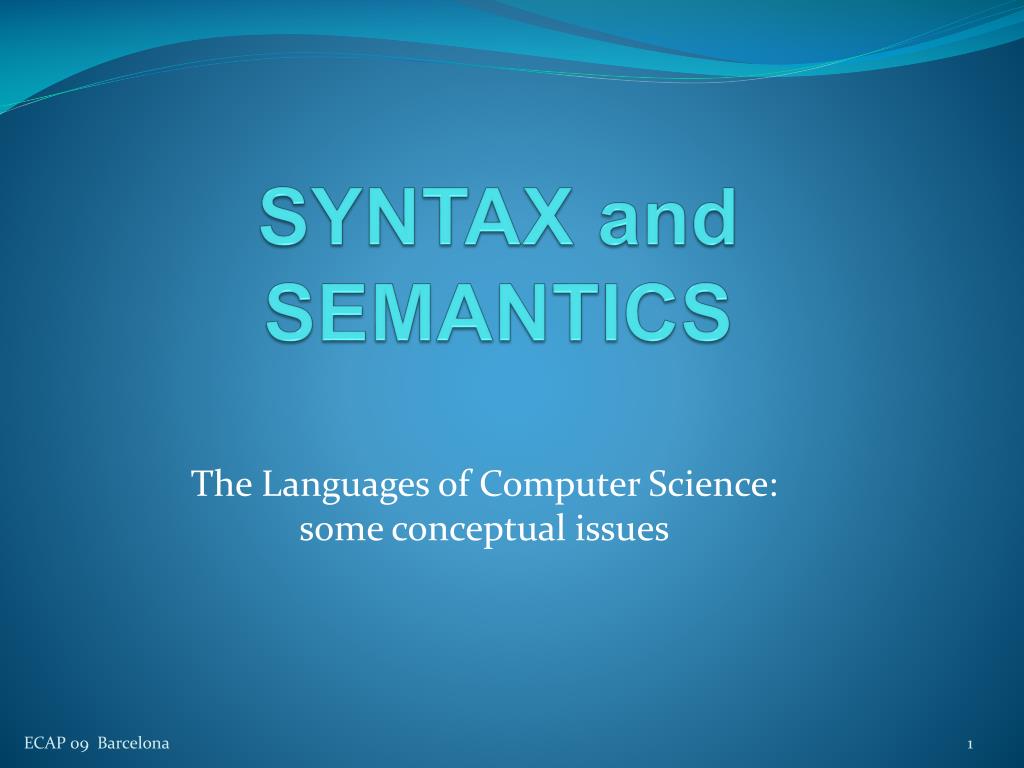 SYNTAX and SEMANTICS

The Languages of Computer Science: some conceptual issues

ECAP 09 Barcelona

1